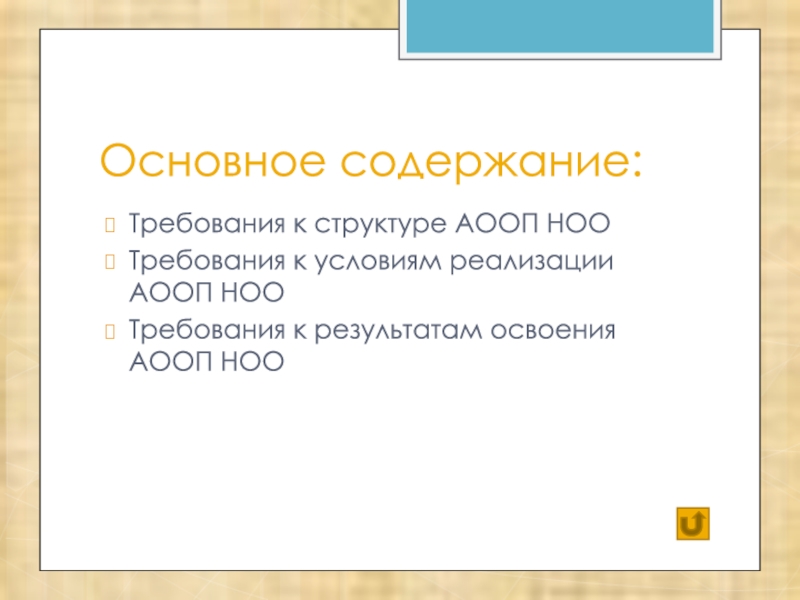 Основное содержание:

Требования к структуре АООП НОО

Требования к условиям реализации АООП НОО

Требования к результатам освоения АООП НОО